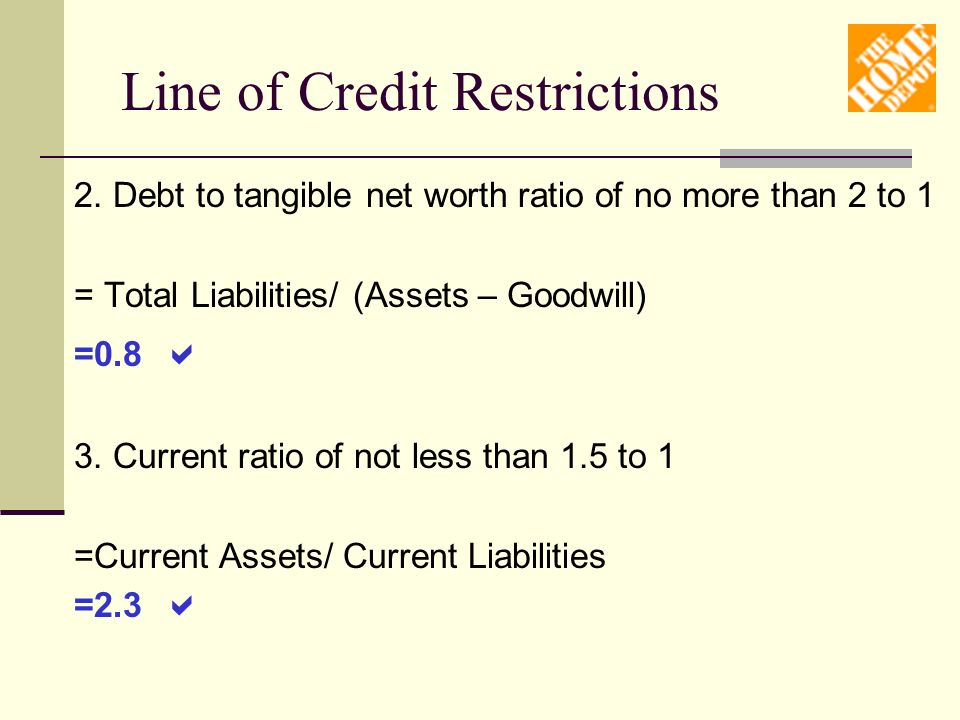 Line of Credit Restrictions

THE HOME DEPOT

2. Debt to tangible net worth ratio of no more than 2 to 1

= Total Liabilities/ (Assets – Goodwill)

=0.8 ✔

3. Current ratio of not less than 1.5 to 1

=Current Assets/ Current Liabilities

=2.3 ✔